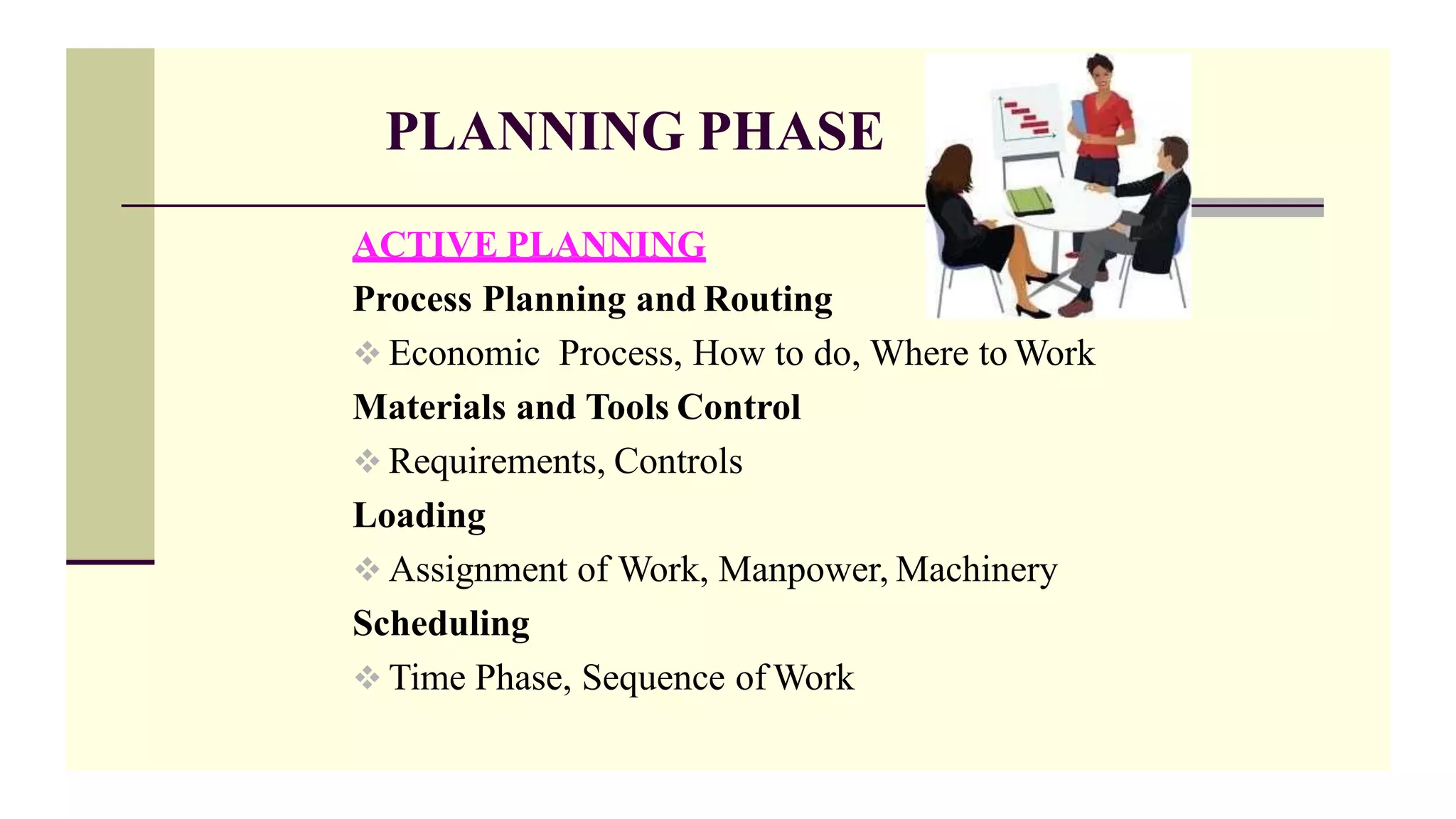 PLANNING PHASE

ACTIVE PLANNING

Process Planning and Routing

❖ Economic  Process, How to do, Where to Work

Materials and Tools Control

❖ Requirements, Controls

Loading

❖ Assignment of Work, Manpower, Machinery

Scheduling

❖ Time Phase, Sequence of Work